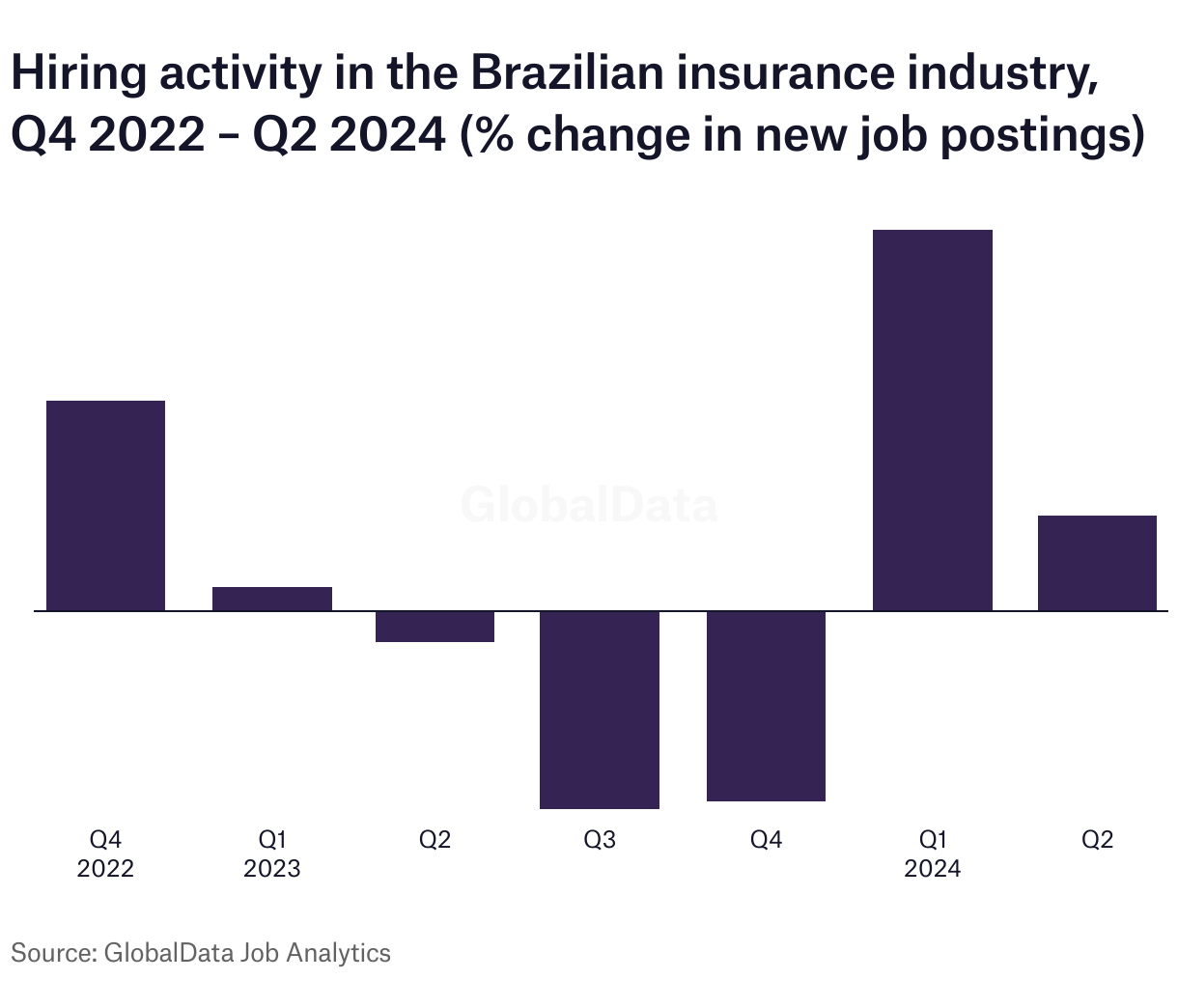 Hiring activity in the Brazilian insurance industry, Q4 2022 – Q2 2024 (% change in new job postings)

GlobalData

Q4
2022

Q1
2023

Q2

Q3

Q4

Q1
2024

Q2

Source: GlobalData Job Analytics